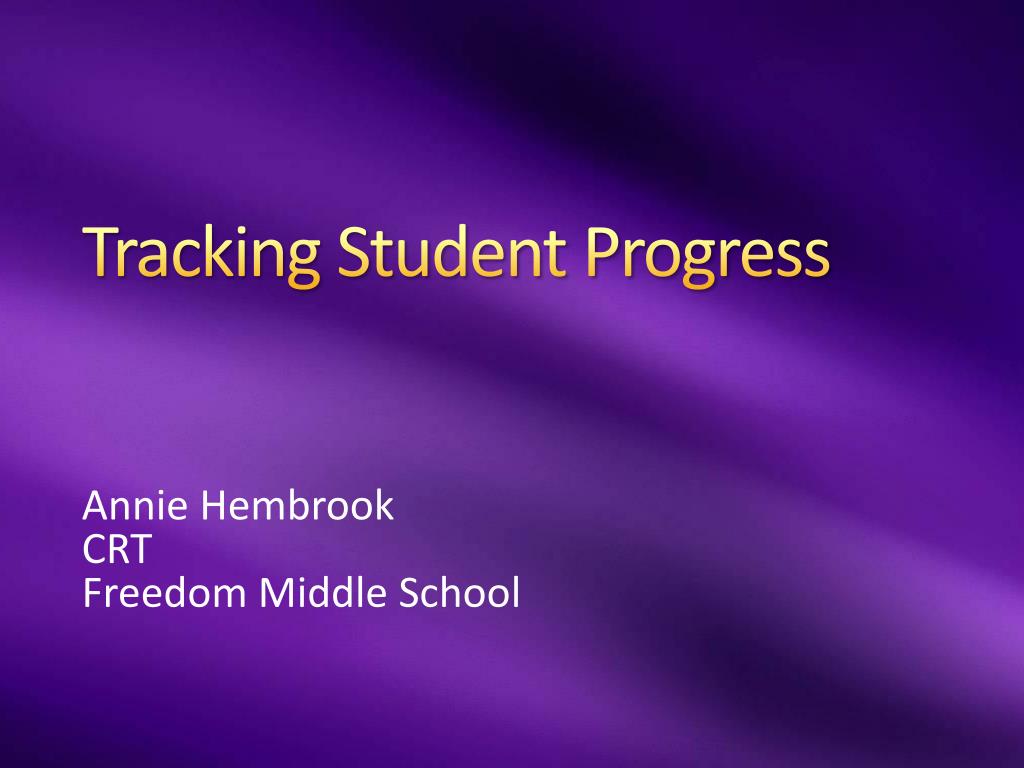 Tracking Student Progress

Annie Hembrook
CRT
Freedom Middle School